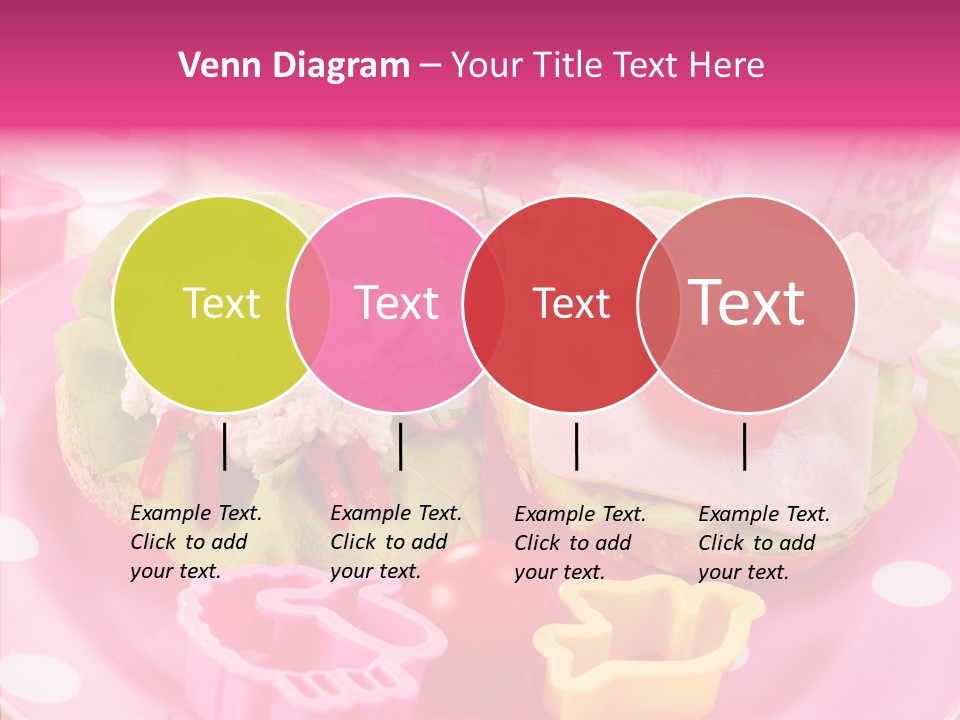 Venn Diagram – Your Title Text Here

Text

Text

Text

Text

Example Text. Click to add your text.

Example Text. Click to add your text.

Example Text. Click to add your text.

Example Text. Click to add your text.